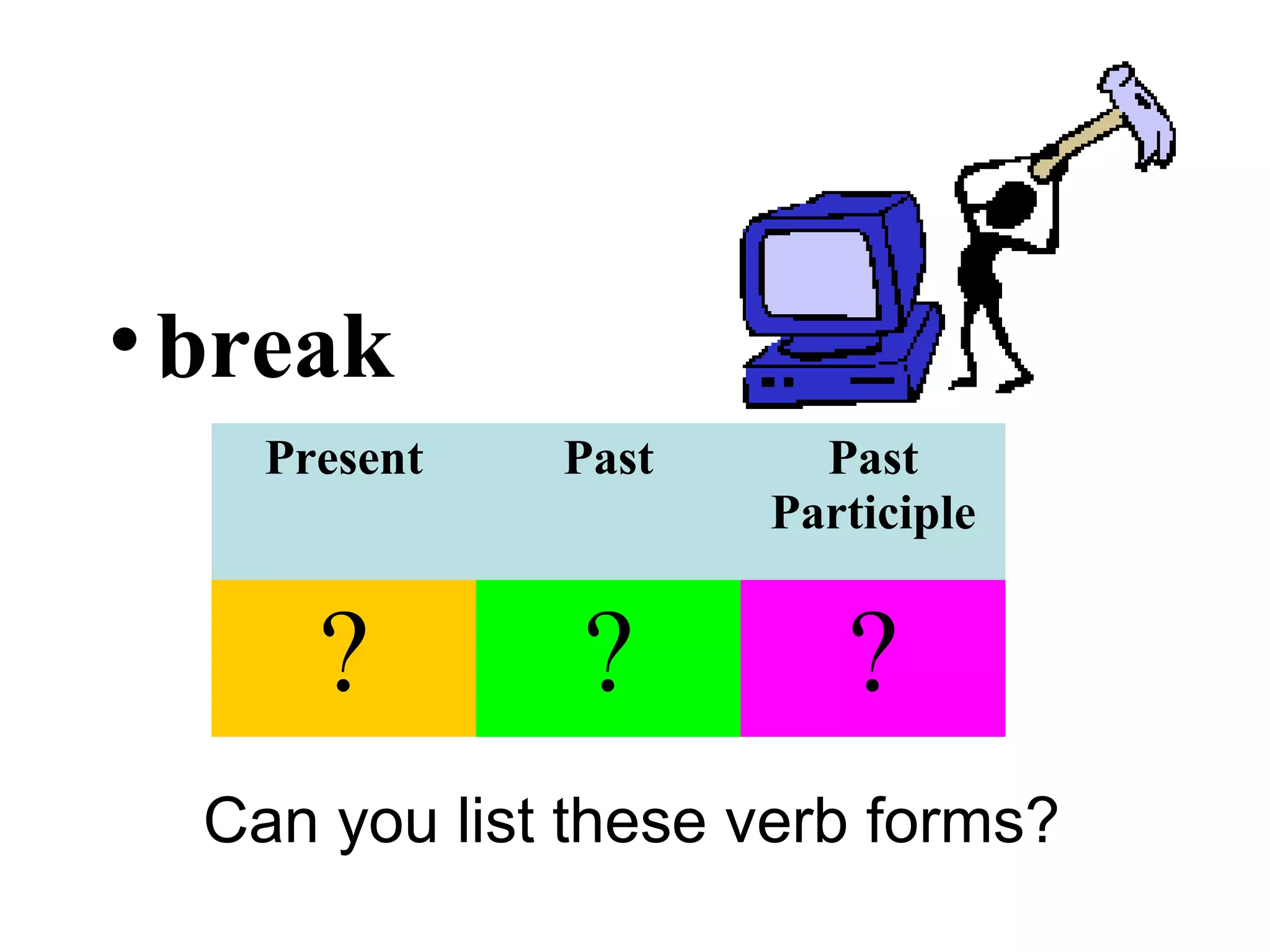 • break

| Present | Past | Past Participle |
|---|---|---|
| ? | ? | ? |

Can you list these verb forms?